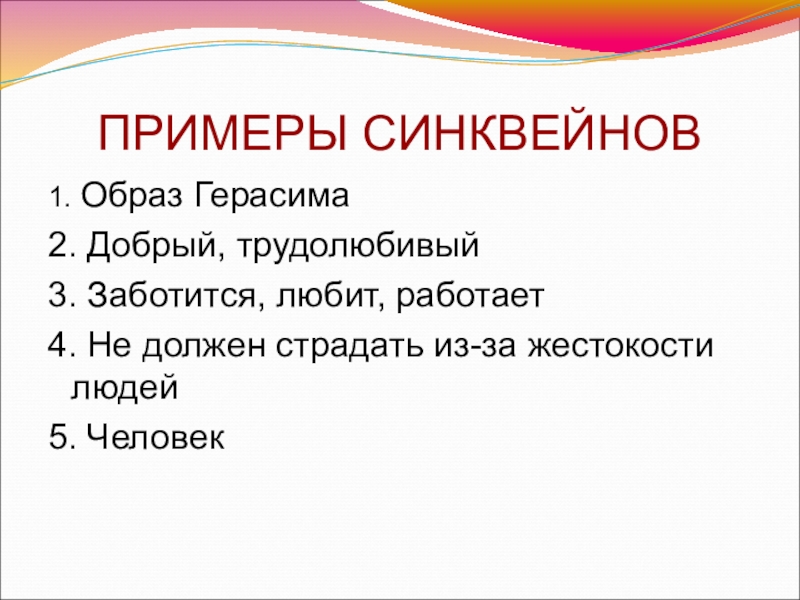 ПРИМЕРЫ СИНКВЕЙНОВ

1. Образ Герасима

2. Добрый, трудолюбивый

3. Заботится, любит, работает

4. Не должен страдать из-за жестокости людей

5. Человек